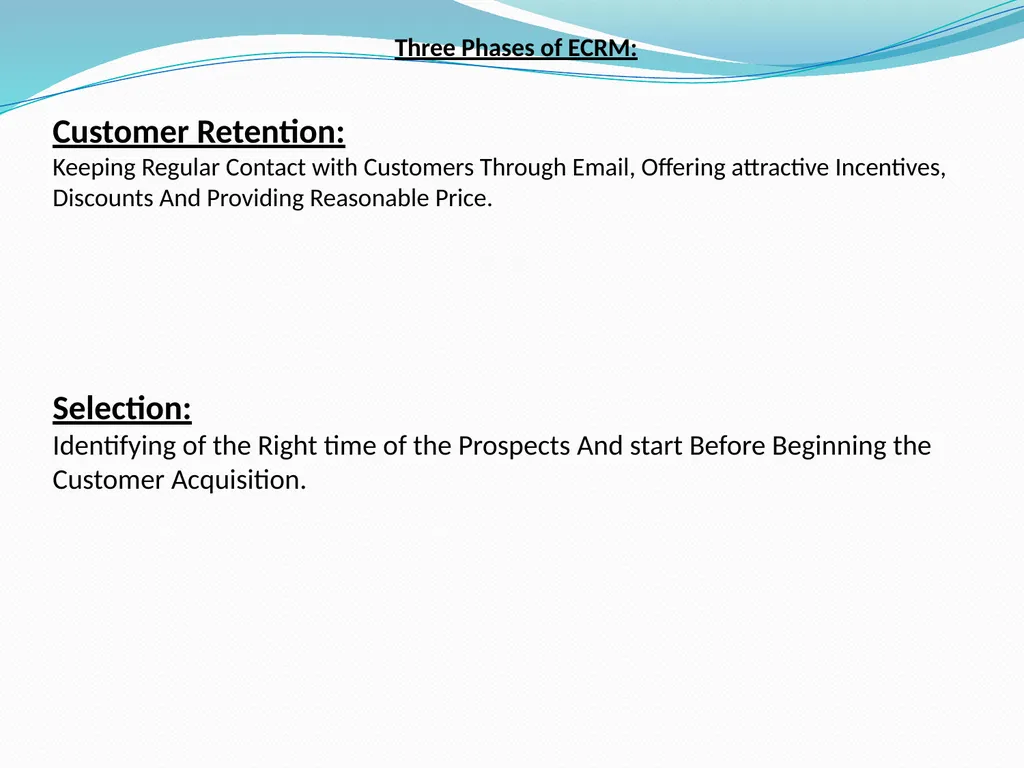 Three Phases of ECRM:

Customer Retention:
Keeping Regular Contact with Customers Through Email, Offering attractive Incentives, Discounts And Providing Reasonable Price.

Selection:
Identifying of the Right time of the Prospects And start Before Beginning the Customer Acquisition.